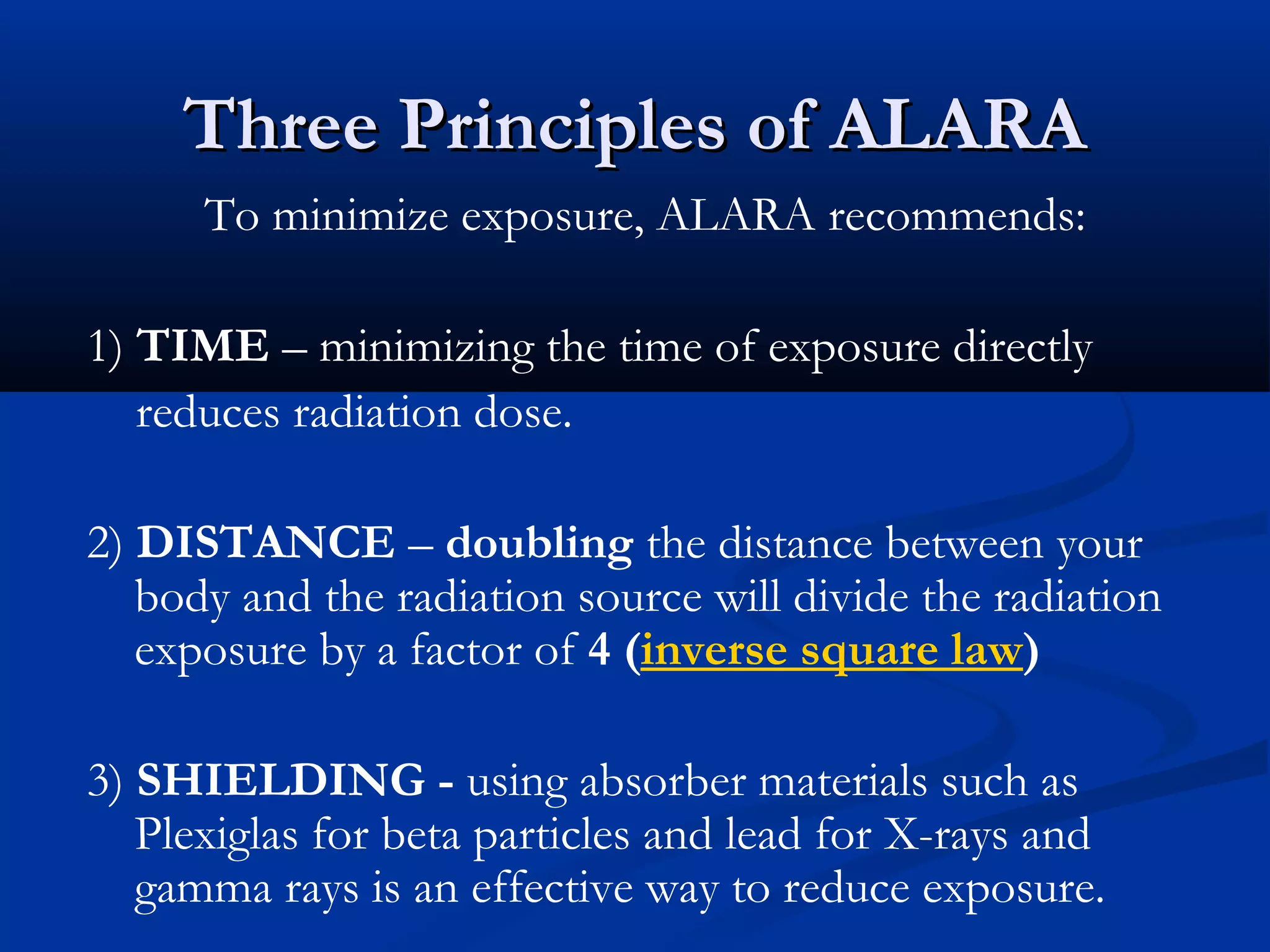 Three Principles of ALARA

To minimize exposure, ALARA recommends:

1) TIME – minimizing the time of exposure directly reduces radiation dose.

2) DISTANCE – doubling the distance between your body and the radiation source will divide the radiation exposure by a factor of 4 (inverse square law)

3) SHIELDING - using absorber materials such as Plexiglas for beta particles and lead for X-rays and gamma rays is an effective way to reduce exposure.